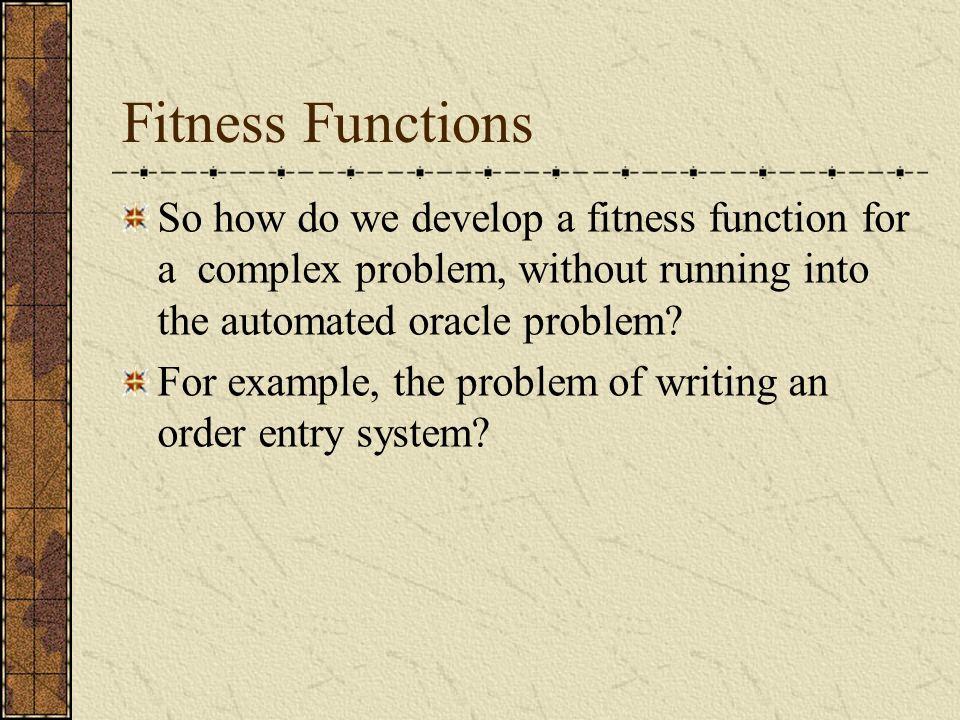 Fitness Functions

So how do we develop a fitness function for a complex problem, without running into the automated oracle problem?

For example, the problem of writing an order entry system?